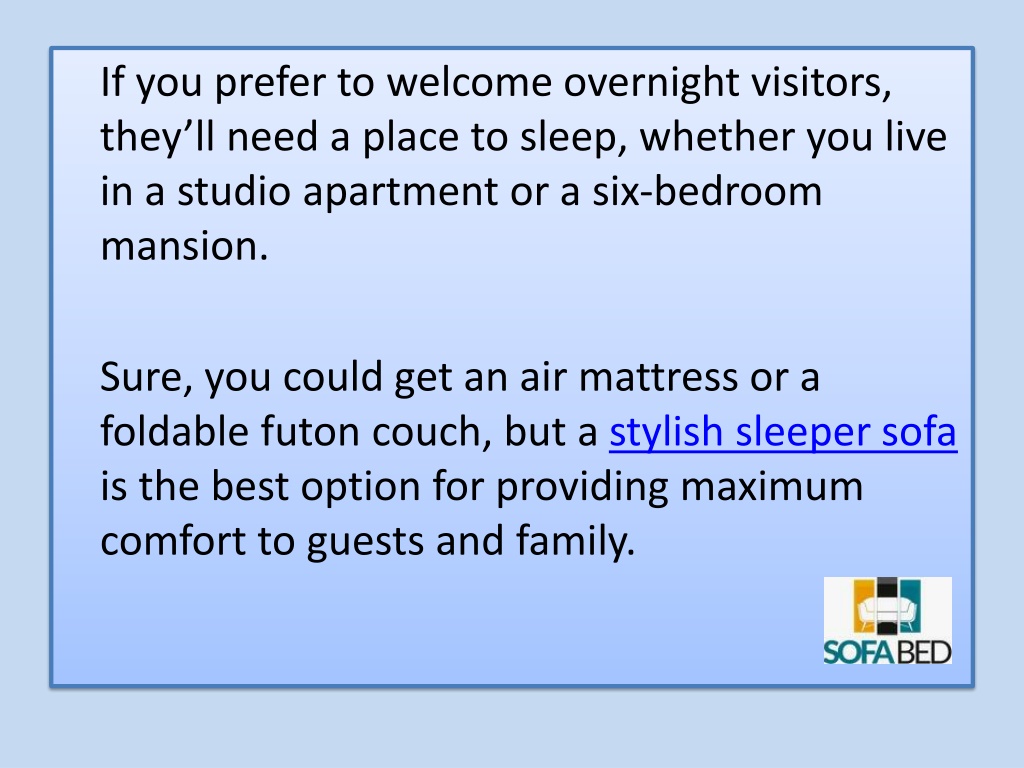 If you prefer to welcome overnight visitors, they’ll need a place to sleep, whether you live in a studio apartment or a six-bedroom mansion.

Sure, you could get an air mattress or a foldable futon couch, but a stylish sleeper sofa is the best option for providing maximum comfort to guests and family.

SOFABED